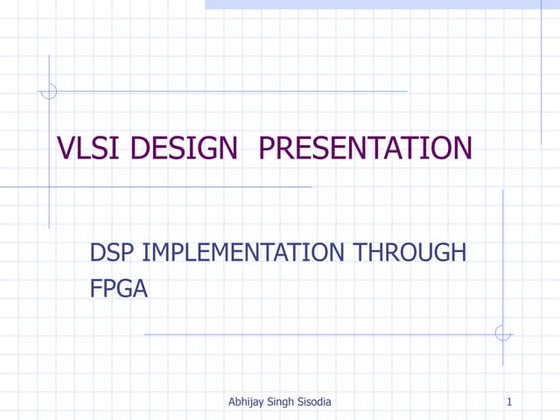 VLSI DESIGN  PRESENTATION

DSP IMPLEMENTATION THROUGH FPGA

Abhijay Singh Sisodia

1